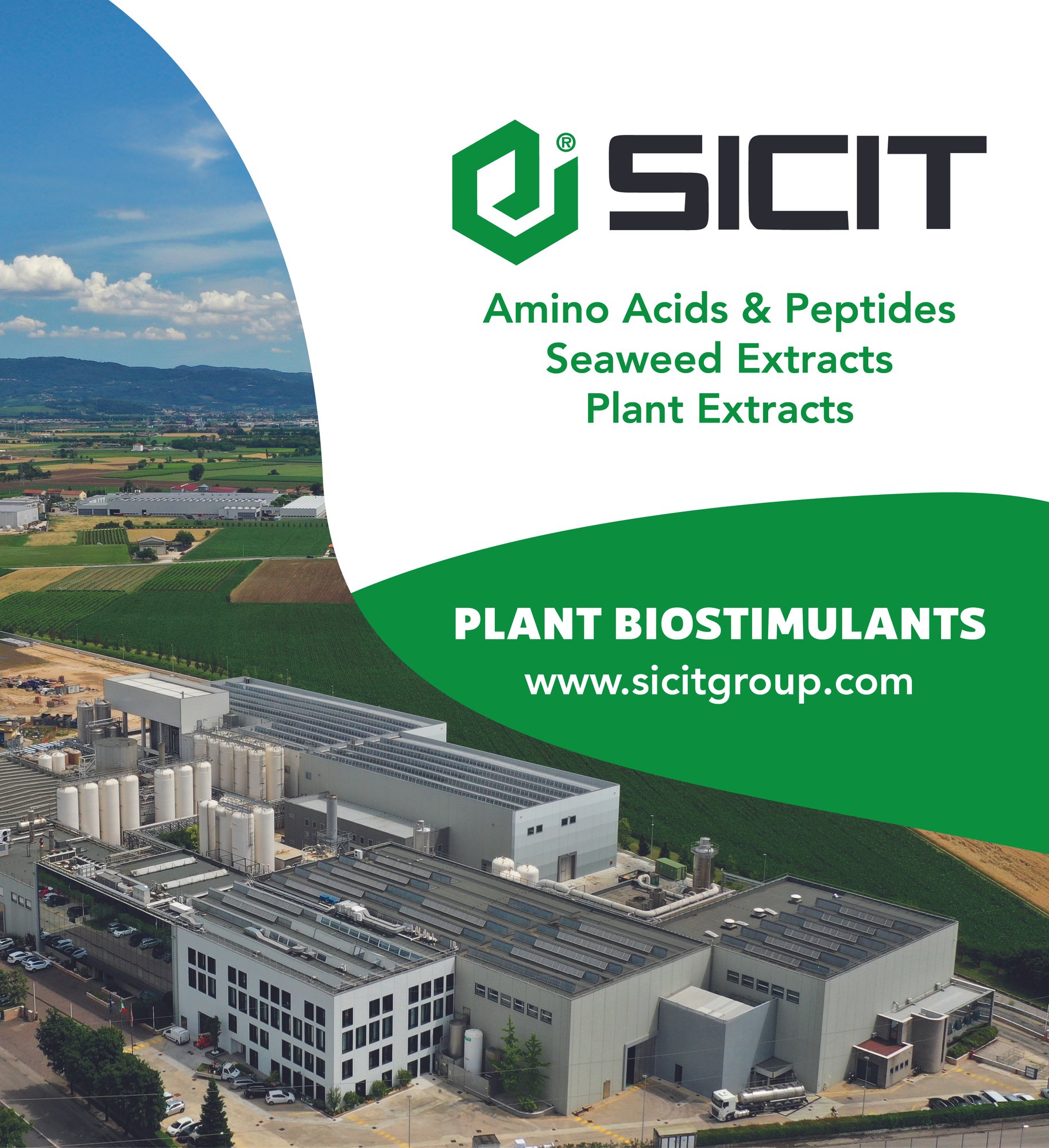 ®
SICIT

Amino Acids & Peptides
Seaweed Extracts
Plant Extracts

PLANT BIOSTIMULANTS
www.sicitgroup.com